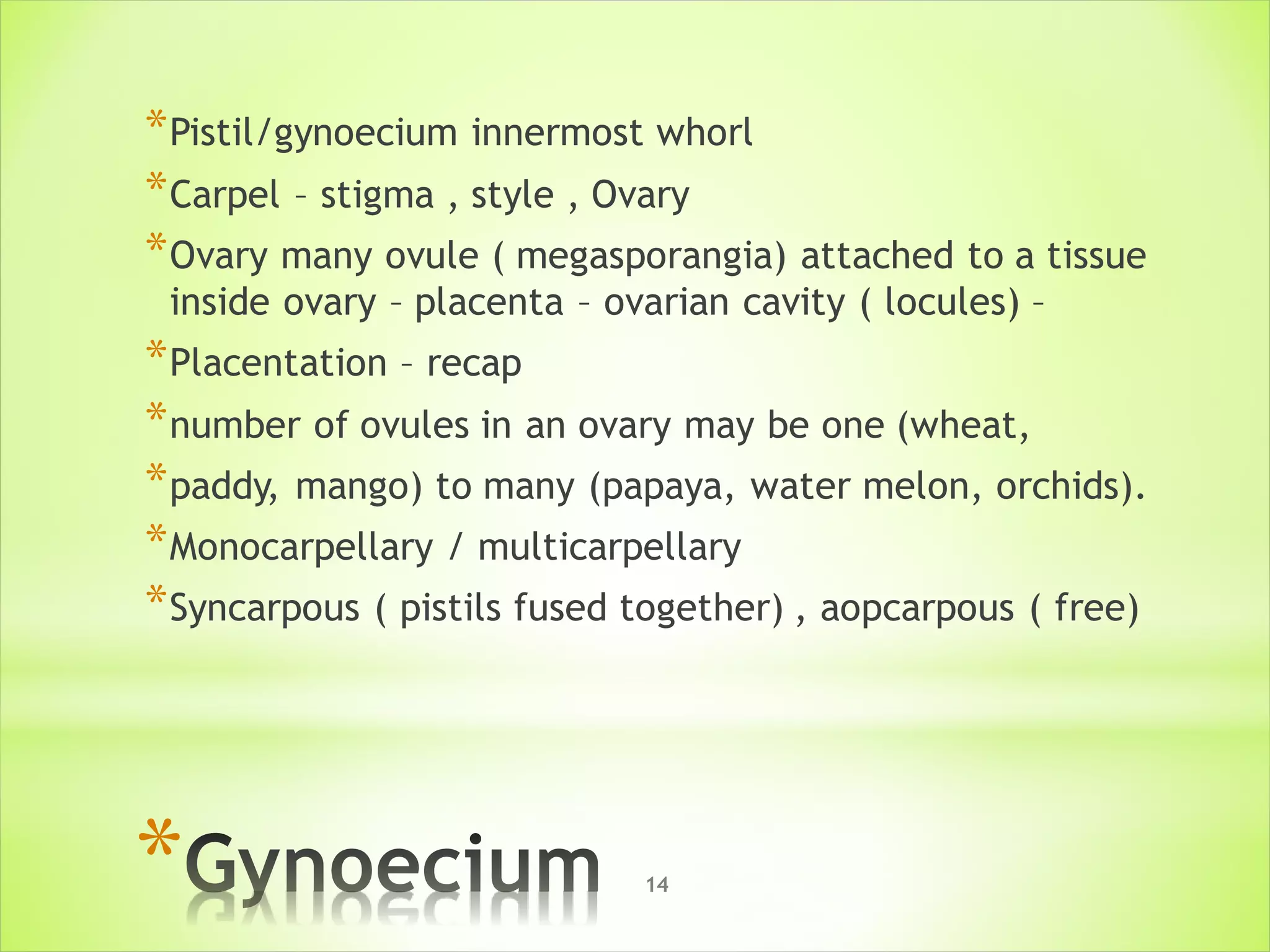 *Pistil/gynoecium innermost whorl

*Carpel – stigma , style , Ovary

*Ovary many ovule ( megasporangia) attached to a tissue inside ovary – placenta – ovarian cavity ( locules) –

*Placentation – recap

*number of ovules in an ovary may be one (wheat,

*paddy, mango) to many (papaya, water melon, orchids).

*Monocarpellary / multicarpellary

*Syncarpous ( pistils fused together) , aopcarpous ( free)

*Gynoecium

14